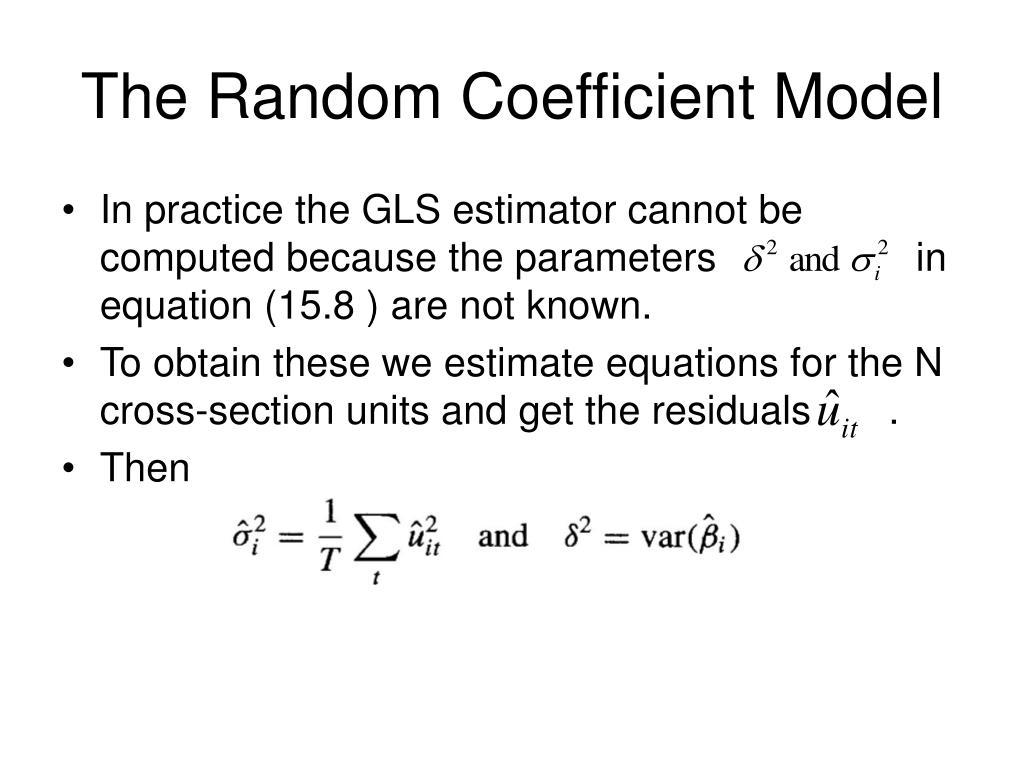 The Random Coefficient Model

• In practice the GLS estimator cannot be computed because the parameters $\delta^2$ and $\sigma_i^2$ in equation (15.8 ) are not known.
• To obtain these we estimate equations for the N cross-section units and get the residuals $\hat{u}_{it}$ .
• Then

$\hat{\sigma}_i^2 = \frac{1}{T} \sum_t \hat{u}_{it}^2$ and $\delta^2 = \text{var}(\hat{\beta}_i)$